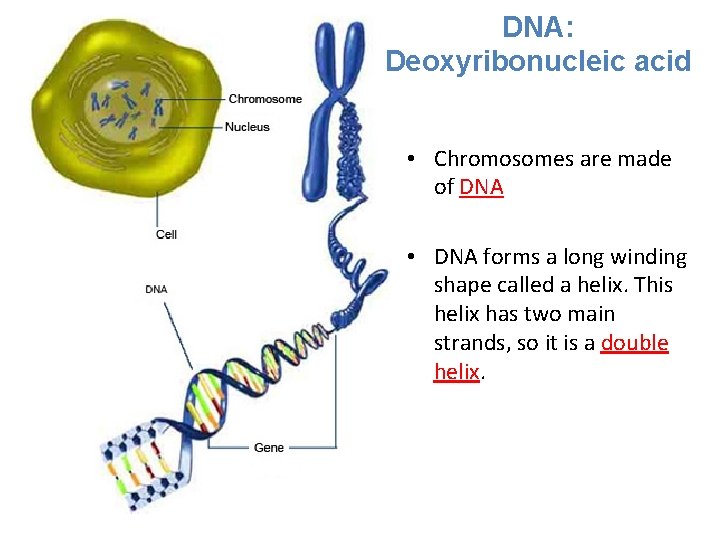 DNA:
Deoxyribonucleic acid

Chromosome
Nucleus
Cell
DNA
Gene

• Chromosomes are made of DNA

• DNA forms a long winding shape called a helix. This helix has two main strands, so it is a double helix.